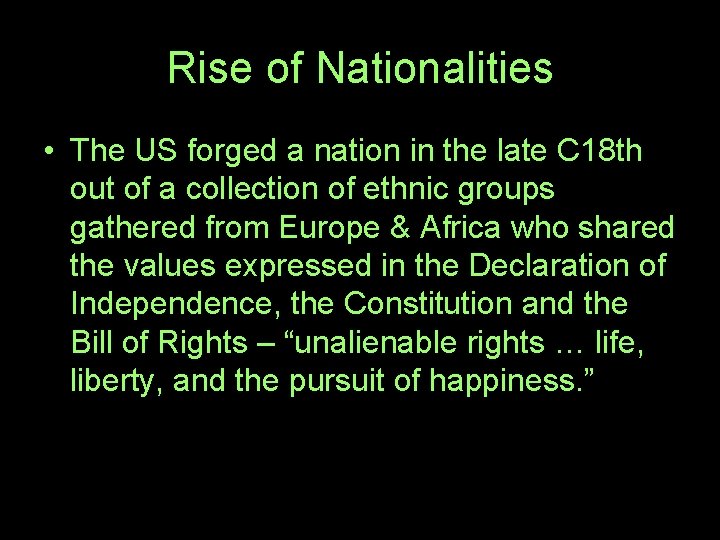 Rise of Nationalities

• The US forged a nation in the late C18th out of a collection of ethnic groups gathered from Europe & Africa who shared the values expressed in the Declaration of Independence, the Constitution and the Bill of Rights – “unalienable rights … life, liberty, and the pursuit of happiness.”